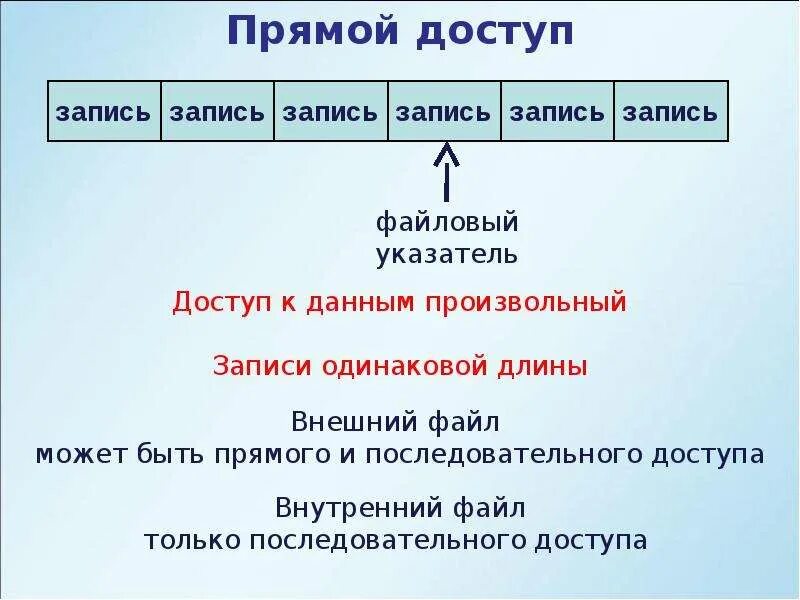 Прямой доступ

| запись | запись | запись | запись | запись | запись |
|---|---|---|---|---|---|

файловый указатель

Доступ к данным произвольный

Записи одинаковой длины

Внешний файл
может быть прямого и последовательного доступа

Внутренний файл
только последовательного доступа